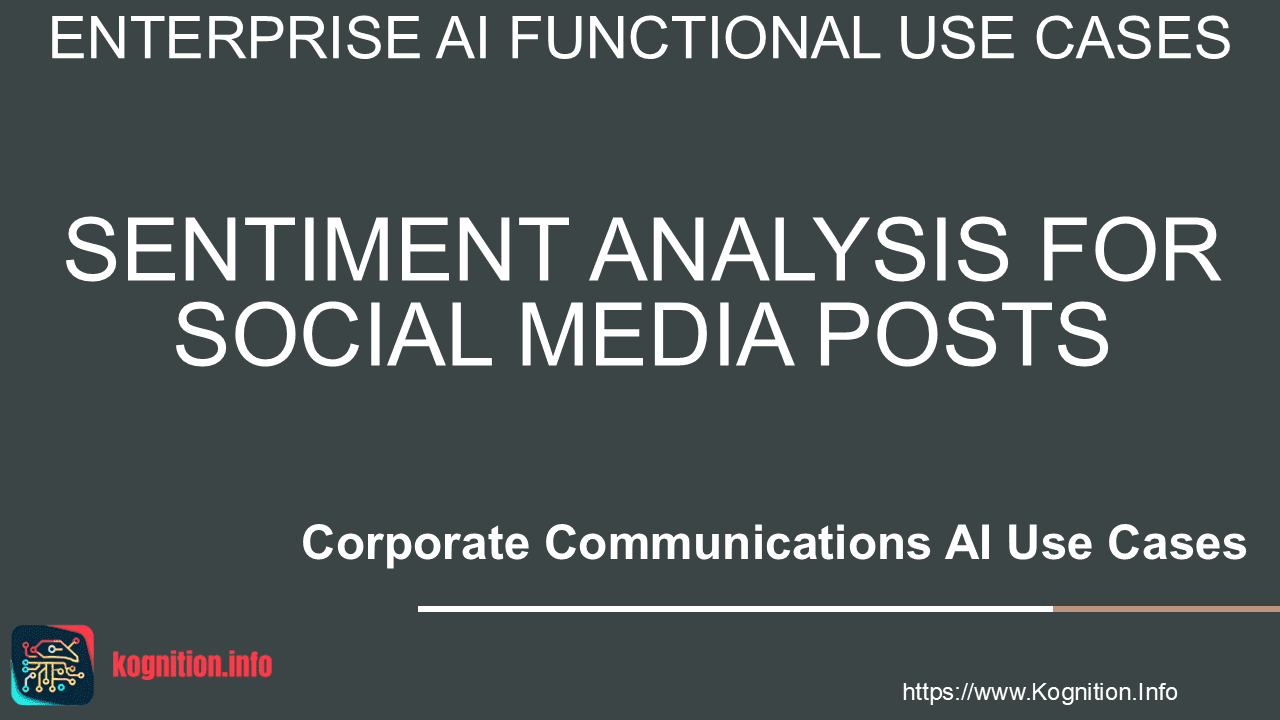 ENTERPRISE AI FUNCTIONAL USE CASES

SENTIMENT ANALYSIS FOR SOCIAL MEDIA POSTS

Corporate Communications AI Use Cases

kognition.info

https://www.Kognition.Info